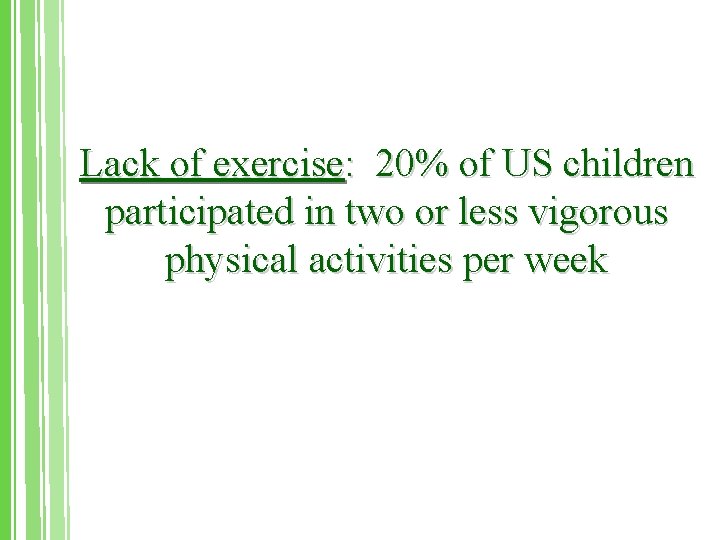 Lack of exercise: 20% of US children participated in two or less vigorous physical activities per week